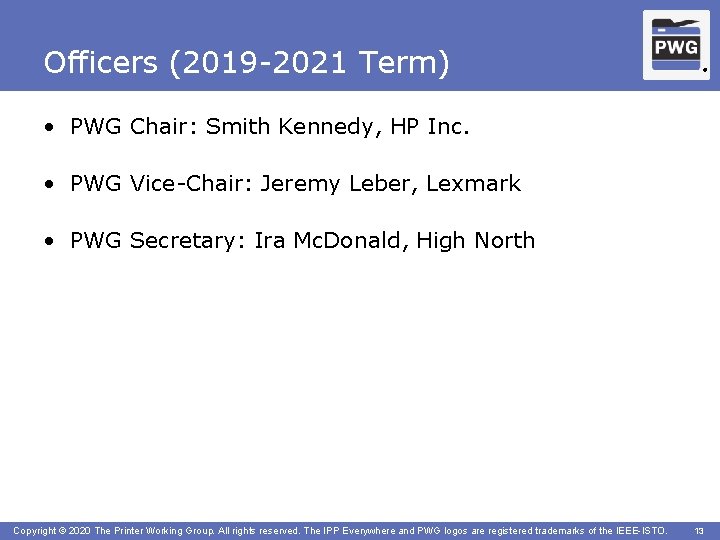 Officers (2019-2021 Term)

PWG

• PWG Chair: Smith Kennedy, HP Inc.

• PWG Vice-Chair: Jeremy Leber, Lexmark

• PWG Secretary: Ira McDonald, High North

Copyright © 2020 The Printer Working Group. All rights reserved. The IPP Everywhere and PWG logos are registered trademarks of the IEEE-ISTO. 13